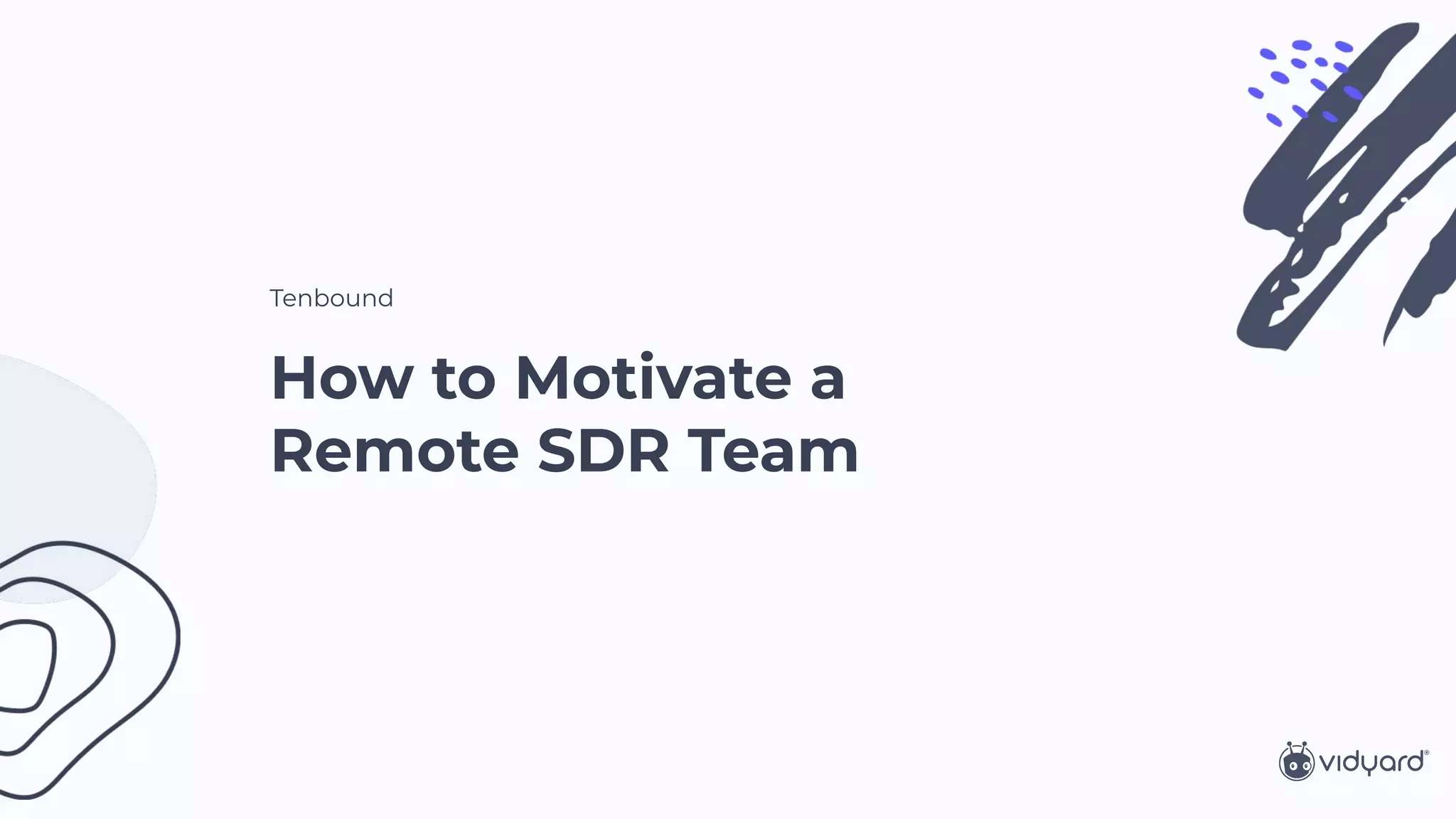 Tenbound

How to Motivate a Remote SDR Team

vidyard®